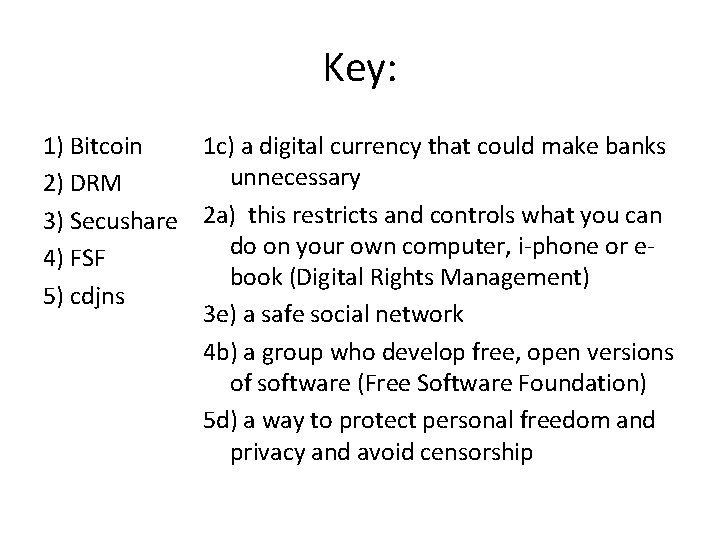 Key:

1) Bitcoin
2) DRM
3) Secushare
4) FSF
5) cdjns

1c) a digital currency that could make banks unnecessary

2a) this restricts and controls what you can do on your own computer, i-phone or e-book (Digital Rights Management)

3e) a safe social network

4b) a group who develop free, open versions of software (Free Software Foundation)

5d) a way to protect personal freedom and privacy and avoid censorship